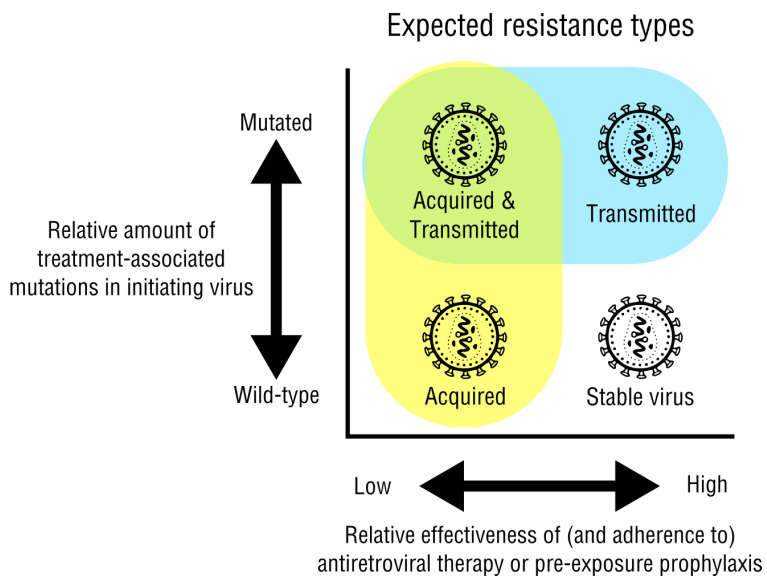 Expected resistance types

Mutated

Relative amount of treatment-associated mutations in initiating virus

Wild-type

Acquired & Transmitted

Transmitted

Acquired

Stable virus

Low

High

Relative effectiveness of (and adherence to) antiretroviral therapy or pre-exposure prophylaxis